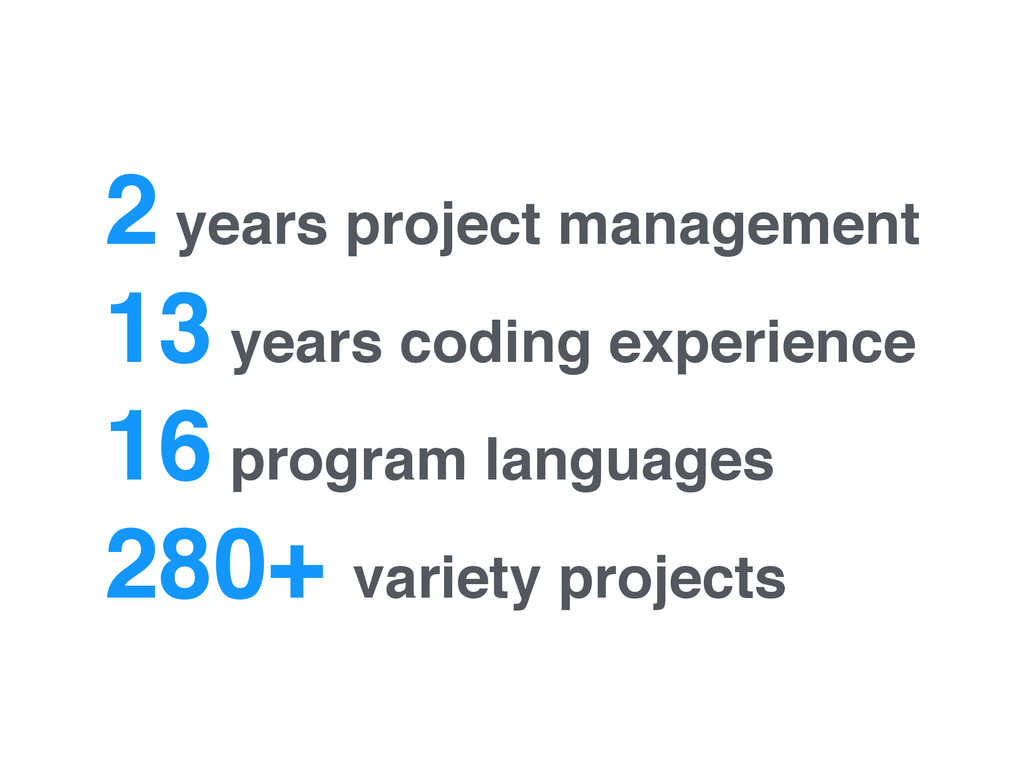 2 years project management
13 years coding experience
16 program languages
280+ variety projects